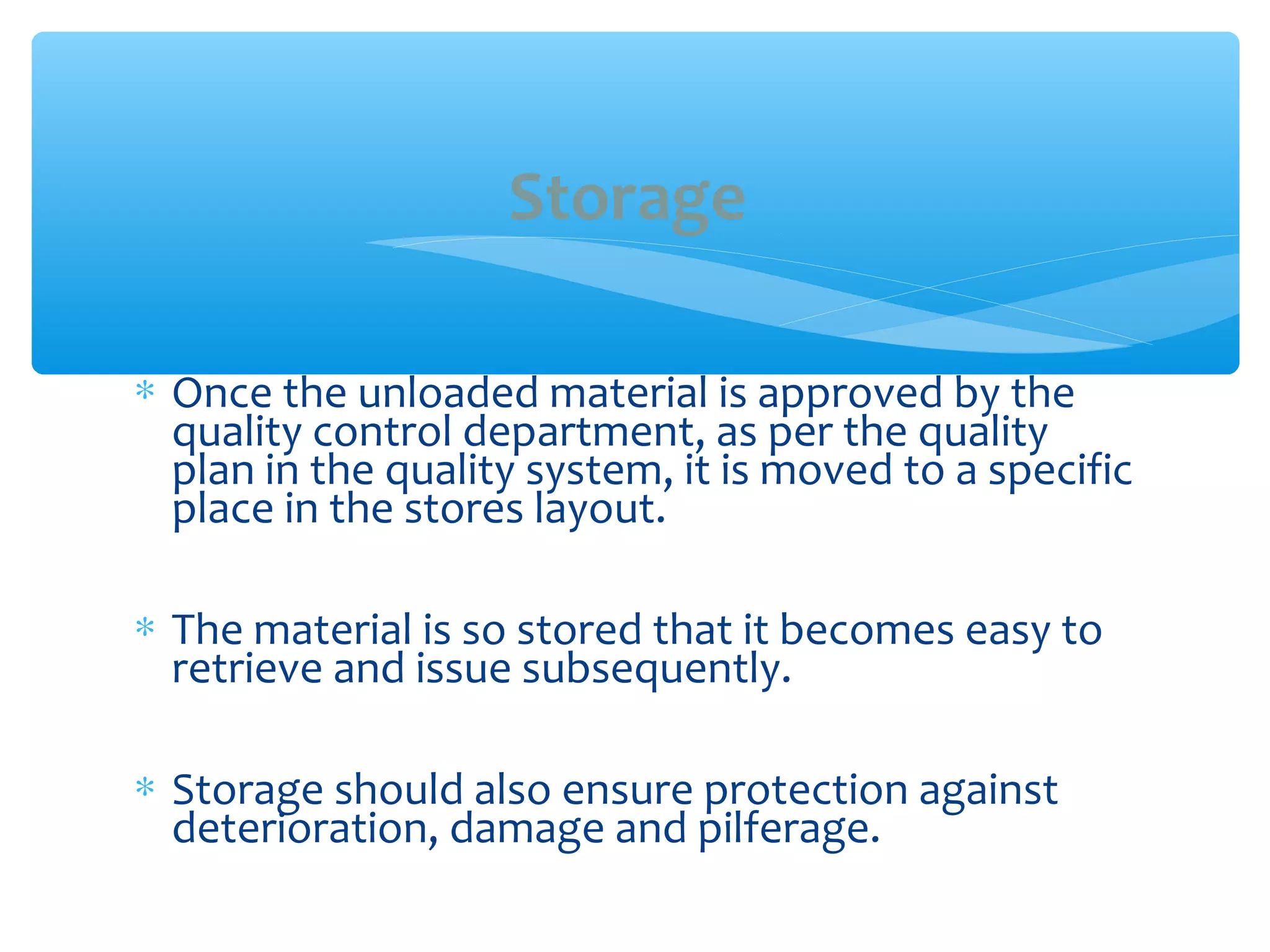 Storage

* Once the unloaded material is approved by the quality control department, as per the quality plan in the quality system, it is moved to a specific place in the stores layout.

* The material is so stored that it becomes easy to retrieve and issue subsequently.

* Storage should also ensure protection against deterioration, damage and pilferage.